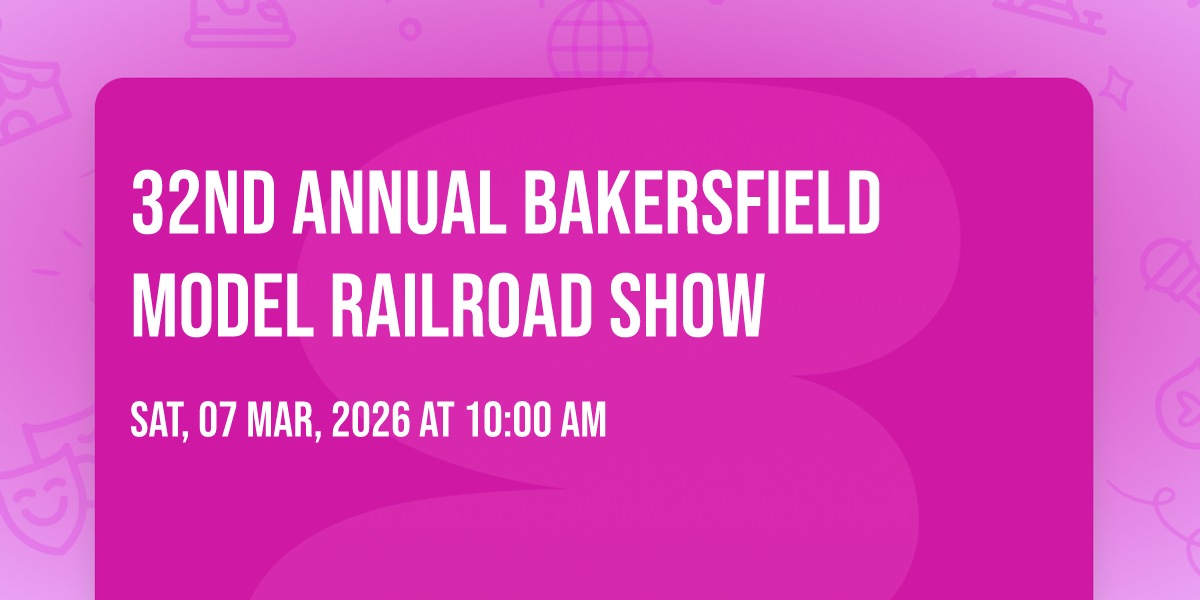 32ND ANNUAL BAKERSFIELD MODEL RAILROAD SHOW

SAT, 07 MAR, 2026 AT 10:00 AM